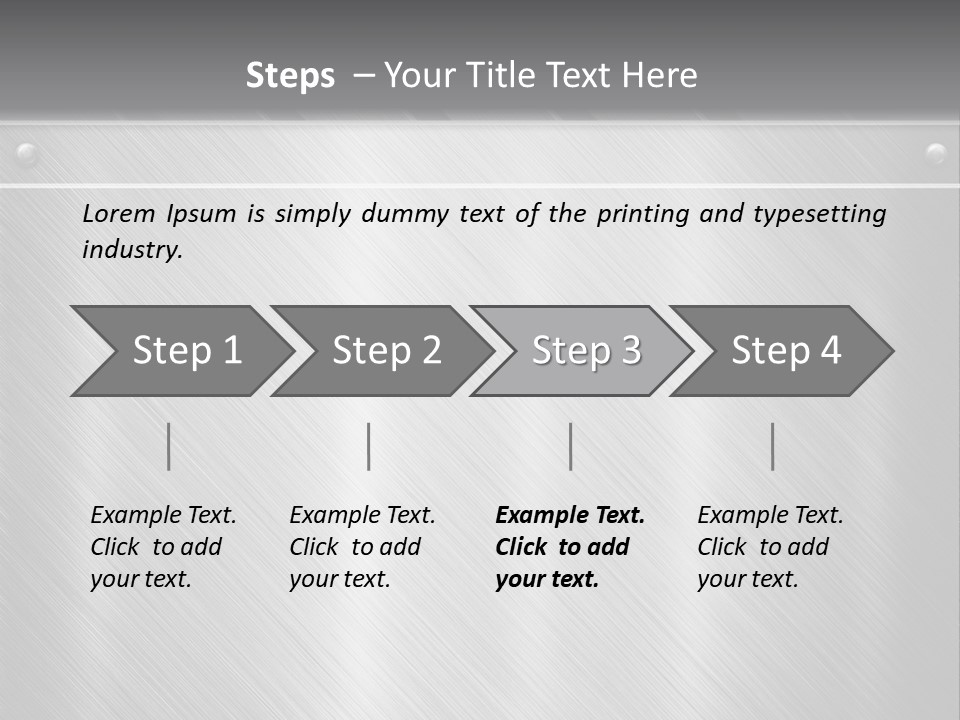 Steps – Your Title Text Here

Lorem Ipsum is simply dummy text of the printing and typesetting industry.

Step 1

Step 2

Step 3

Step 4

Example Text. Click to add your text.

Example Text. Click to add your text.

Example Text. Click to add your text.

Example Text. Click to add your text.